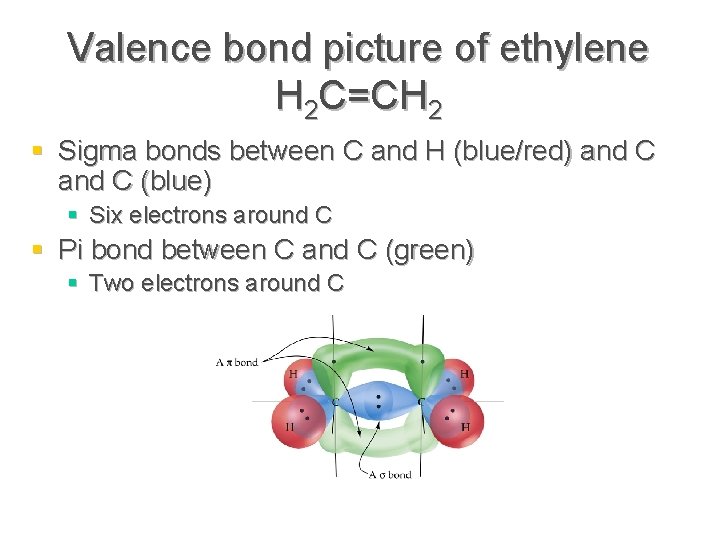 Valence bond picture of ethylene $H_2C=CH_2$

Sigma bonds between C and H (blue/red) and C and C (blue)

Six electrons around C

Pi bond between C and C (green)

Two electrons around C

A $\pi$ bond
H
H
C
C
H
H
A $\sigma$ bond